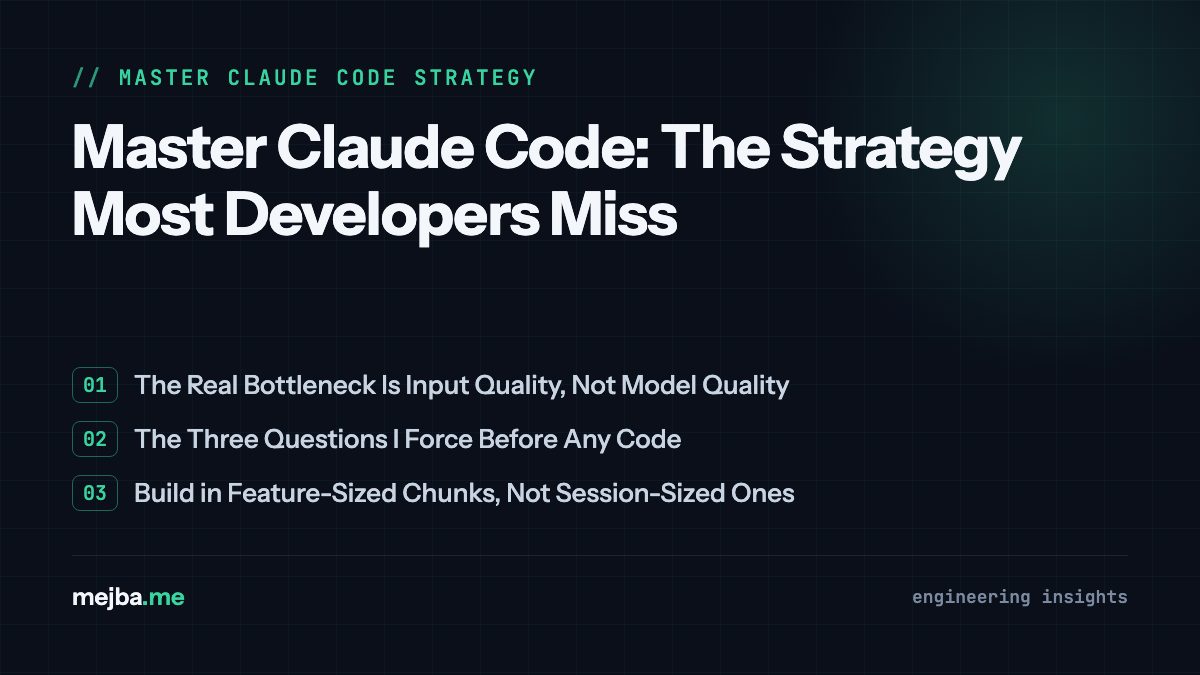 // MASTER CLAUDE CODE STRATEGY

Master Claude Code: The Strategy Most Developers Miss

01 The Real Bottleneck Is Input Quality, Not Model Quality

02 The Three Questions I Force Before Any Code

03 Build in Feature-Sized Chunks, Not Session-Sized Ones

mejba.me

engineering insights